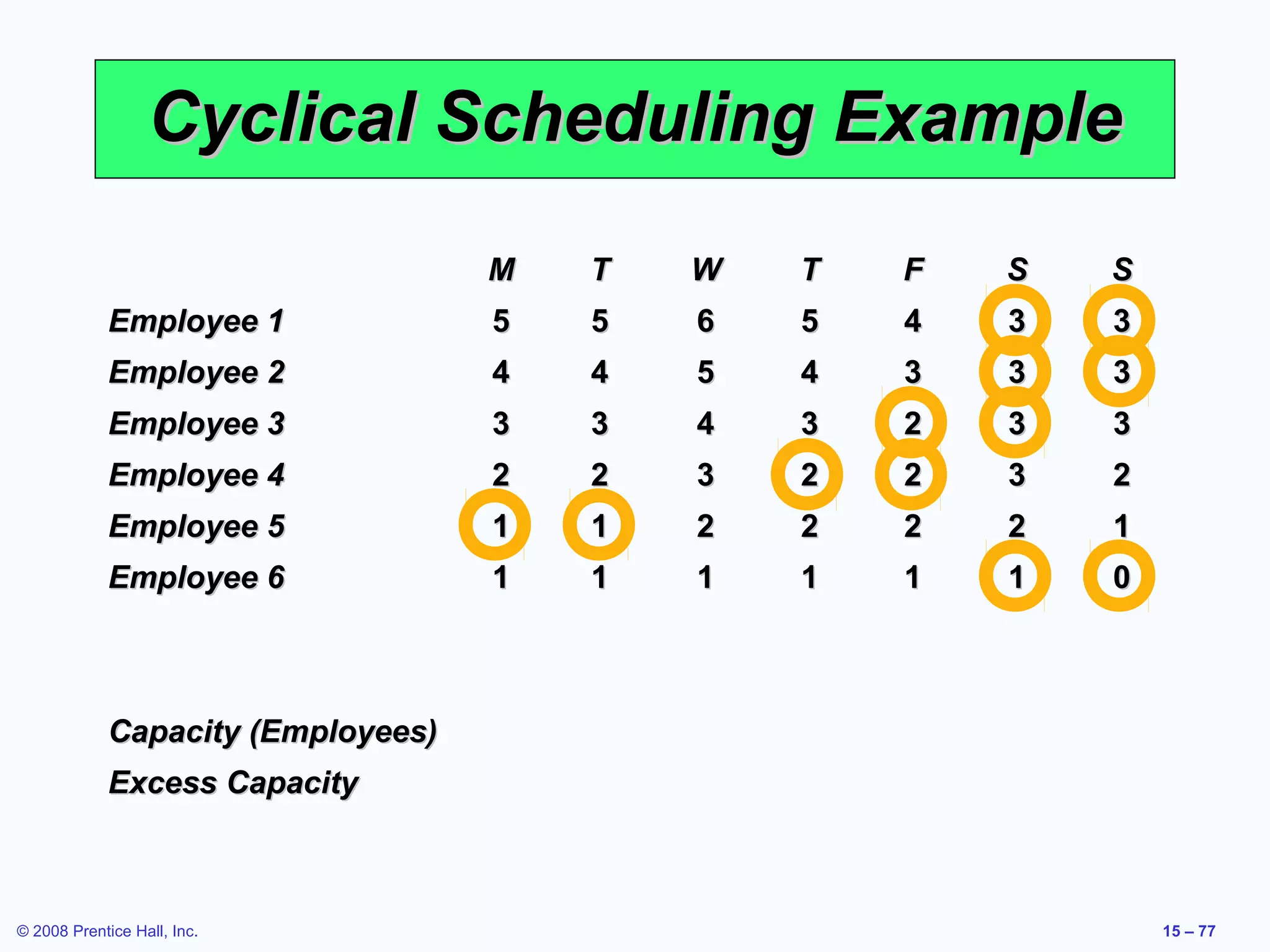 Cyclical Scheduling Example

| | M | T | W | T | F | S | S |
|---|---|---|---|---|---|---|---|
| Employee 1 | 5 | 5 | 6 | 5 | 4 | 3 | 3 |
| Employee 2 | 4 | 4 | 5 | 4 | 3 | 3 | 3 |
| Employee 3 | 3 | 3 | 4 | 3 | 2 | 3 | 3 |
| Employee 4 | 2 | 2 | 3 | 2 | 2 | 3 | 2 |
| Employee 5 | 1 | 1 | 2 | 2 | 2 | 2 | 1 |
| Employee 6 | 1 | 1 | 1 | 1 | 1 | 1 | 0 |

Capacity (Employees)

Excess Capacity

© 2008 Prentice Hall, Inc.

15 – 77